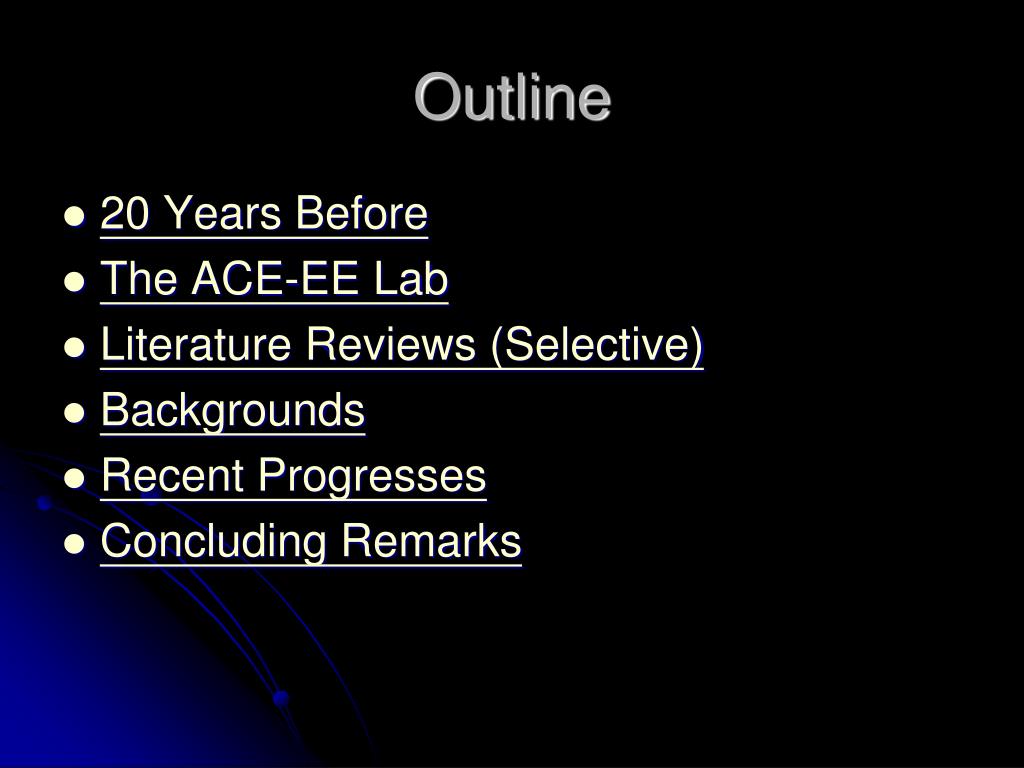 Outline

- 20 Years Before
- The ACE-EE Lab
- Literature Reviews (Selective)
- Backgrounds
- Recent Progresses
- Concluding Remarks